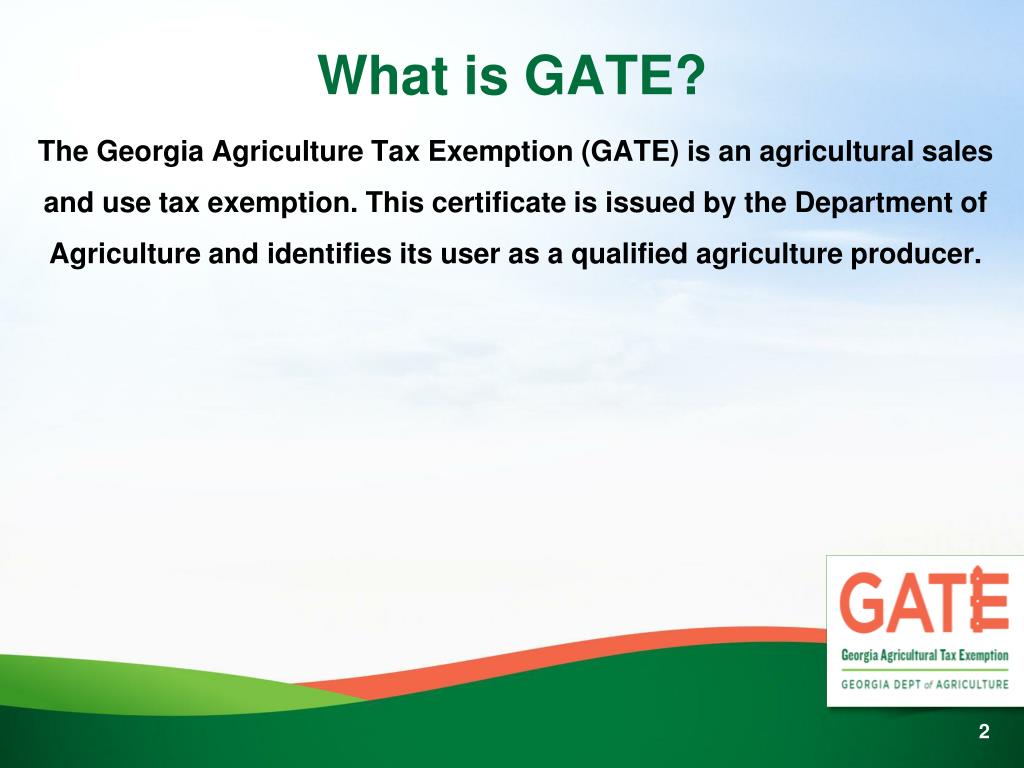 What is GATE?

The Georgia Agriculture Tax Exemption (GATE) is an agricultural sales and use tax exemption. This certificate is issued by the Department of Agriculture and identifies its user as a qualified agriculture producer.

GATE
Georgia Agricultural Tax Exemption
GEORGIA DEPT of AGRICULTURE

2